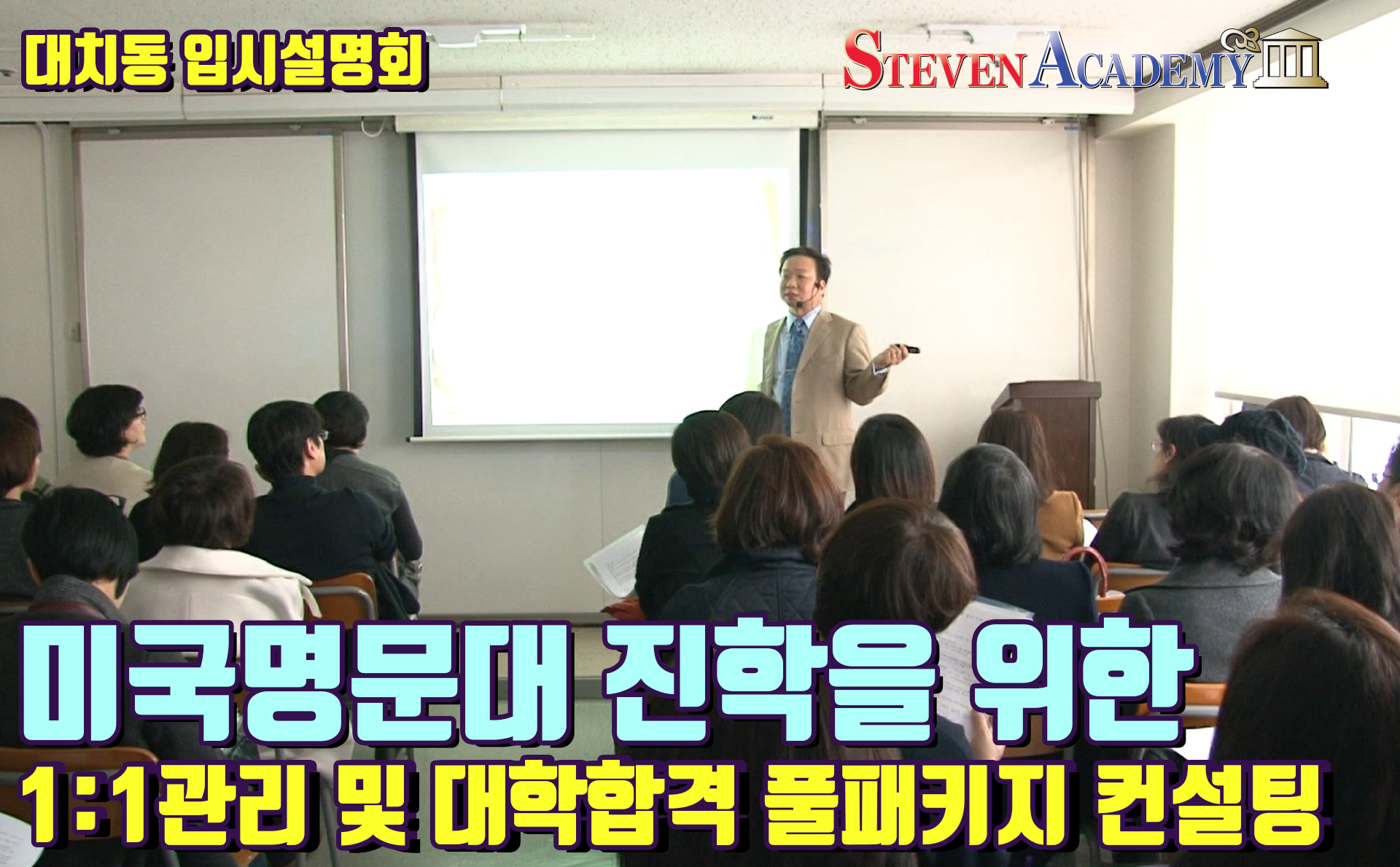 대치동 입시설명회

STEVEN ACADEMY

미국명문대 진학을 위한
1:1관리 및 대학합격 풀패키지 컨설팅